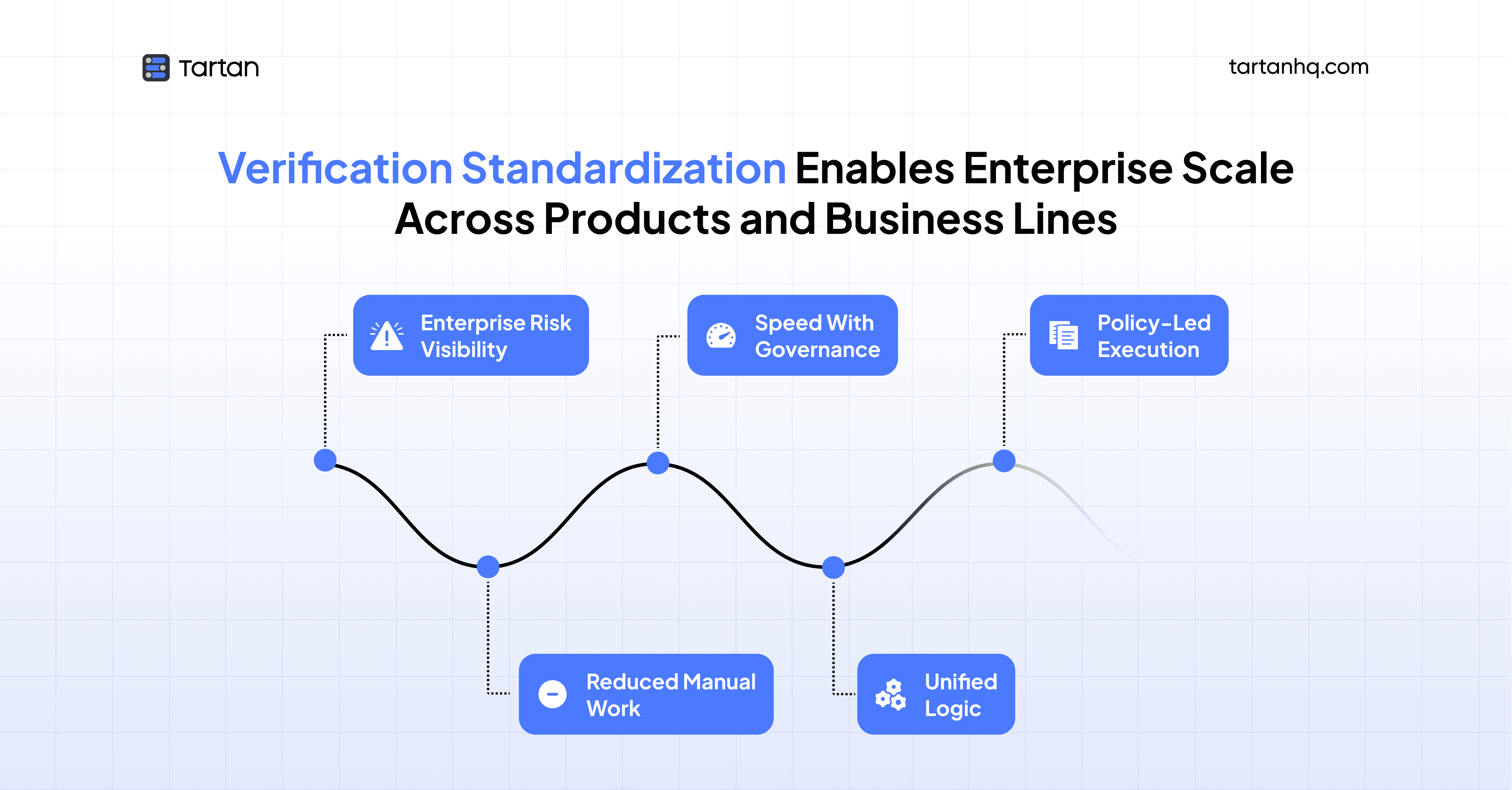 Tartan

tartanhq.com

Verification Standardization Enables Enterprise Scale Across Products and Business Lines

Enterprise Risk Visibility

Speed With Governance

Policy-Led Execution

Reduced Manual Work

Unified Logic